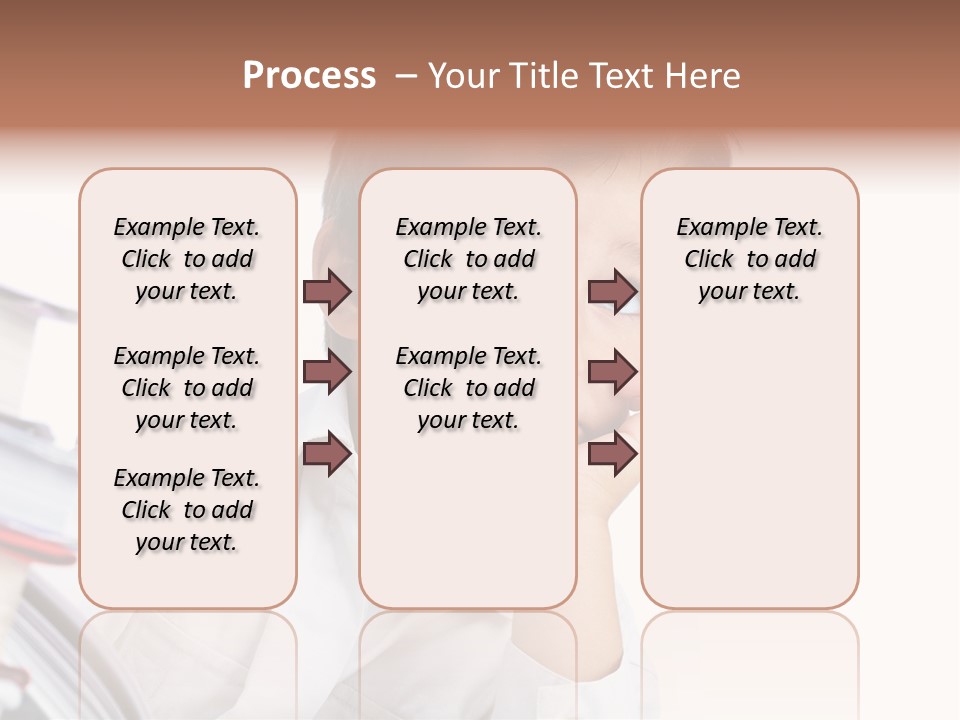 Process – Your Title Text Here

Example Text. Click to add your text.

Example Text. Click to add your text.

Example Text. Click to add your text.

Example Text. Click to add your text.

Example Text. Click to add your text.

Example Text. Click to add your text.